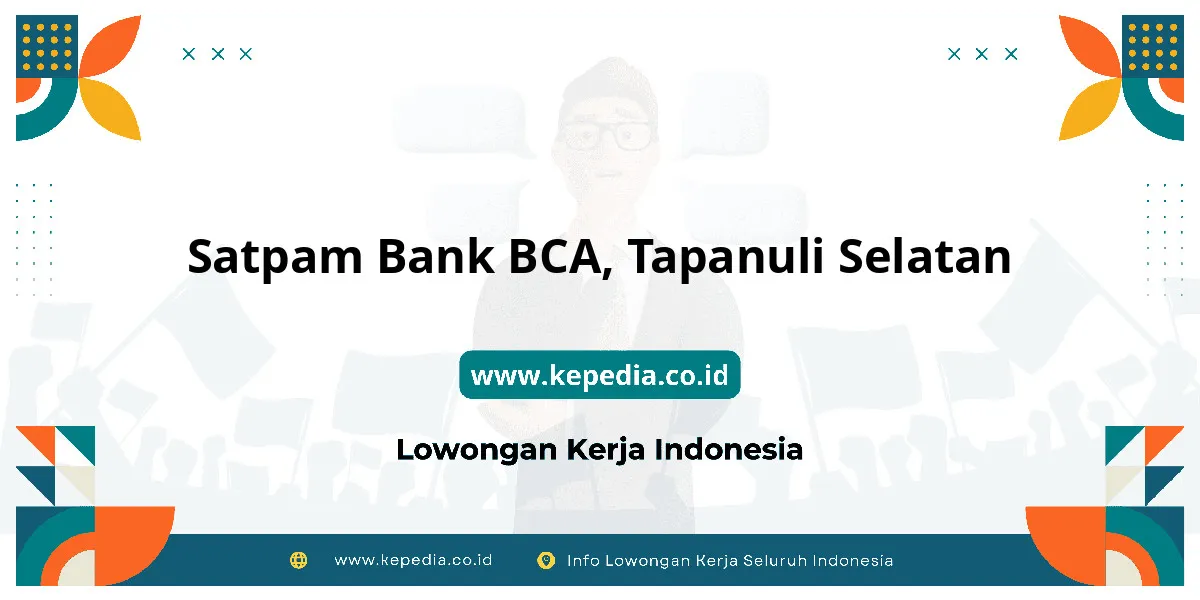 Satpam Bank BCA, Tapanuli Selatan

www.kepedia.co.id

Lowongan Kerja Indonesia

www.kepedia.co.id Info Lowongan Kerja Seluruh Indonesia